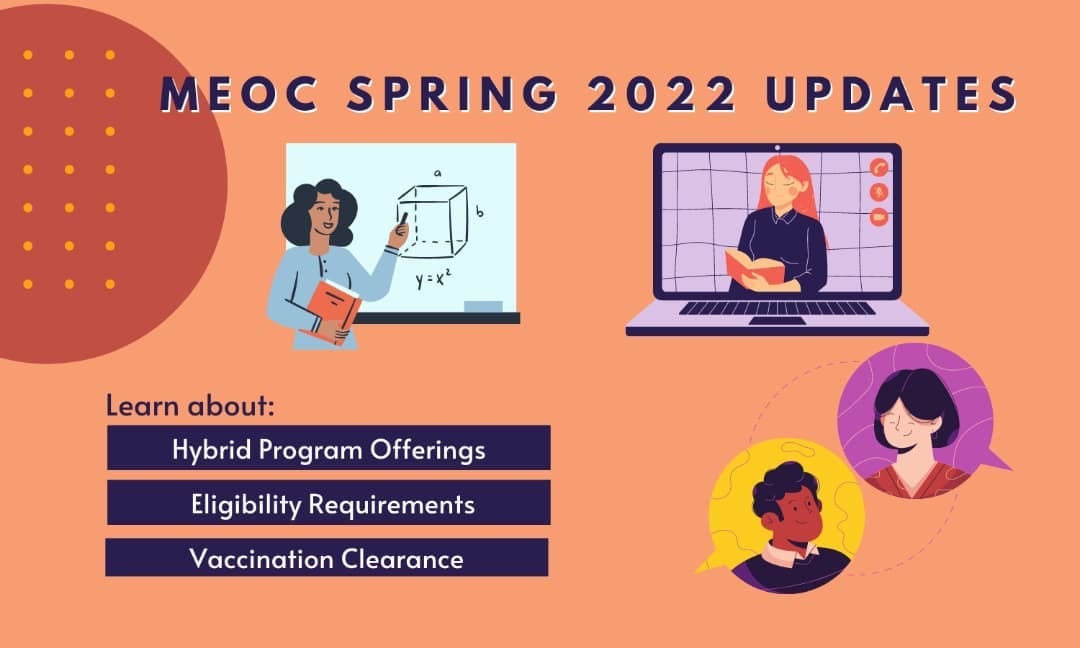 MEOC SPRING 2022 UPDATES

a

b

$y = x^2$

Learn about:

Hybrid Program Offerings

Eligibility Requirements

Vaccination Clearance